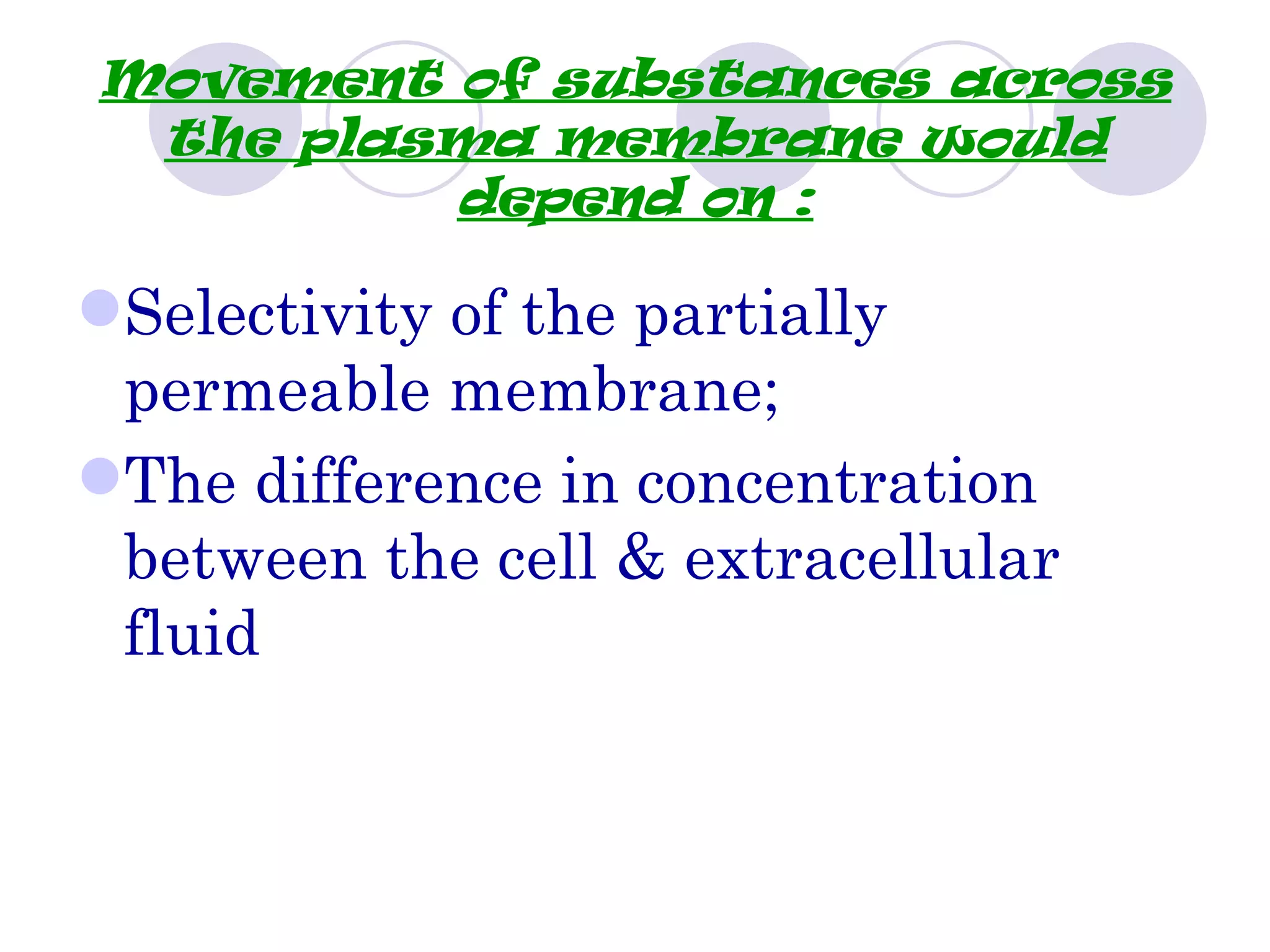 Movement of substances across the plasma membrane would depend on :

Selectivity of the partially permeable membrane;

The difference in concentration between the cell & extracellular fluid